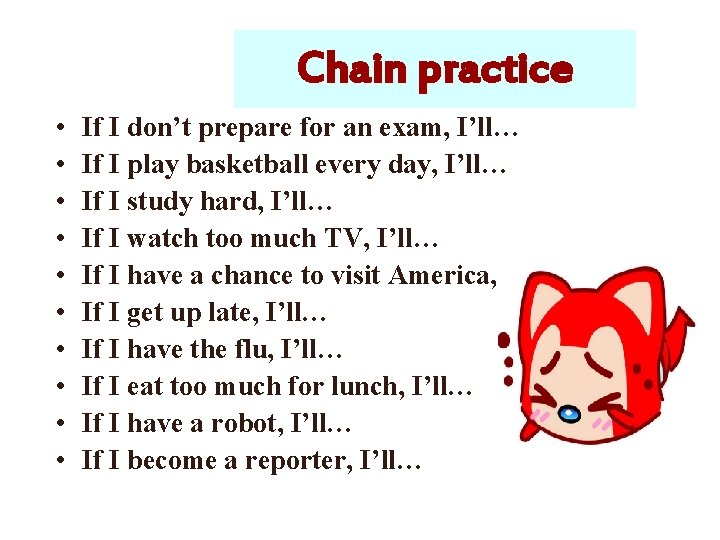 Chain practice

• If I don’t prepare for an exam, I’ll…
• If I play basketball every day, I’ll…
• If I study hard, I’ll…
• If I watch too much TV, I’ll…
• If I have a chance to visit America,
• If I get up late, I’ll…
• If I have the flu, I’ll…
• If I eat too much for lunch, I’ll…
• If I have a robot, I’ll…
• If I become a reporter, I’ll…